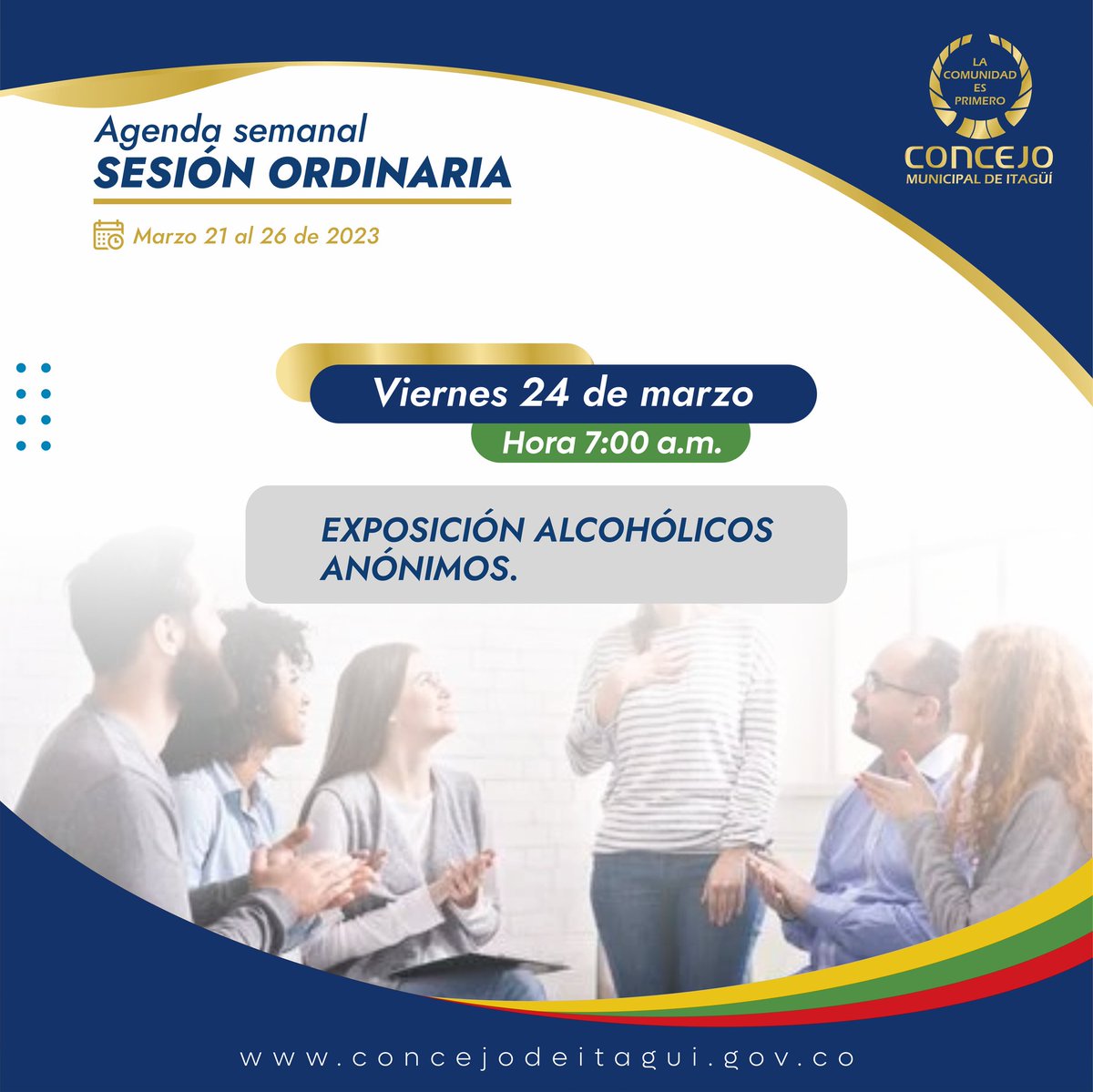 Agenda semanal
SESIÓN ORDINARIA

Marzo 21 al 26 de 2023

LA COMUNIDAD ES PRIMERO
CONCEJO
MUNICIPAL DE ITAGÜÍ

Viernes 24 de marzo
Hora 7:00 a.m.

EXPOSICIÓN ALCOHÓLICOS ANÓNIMOS.

www.concejodeitagui.gov.co